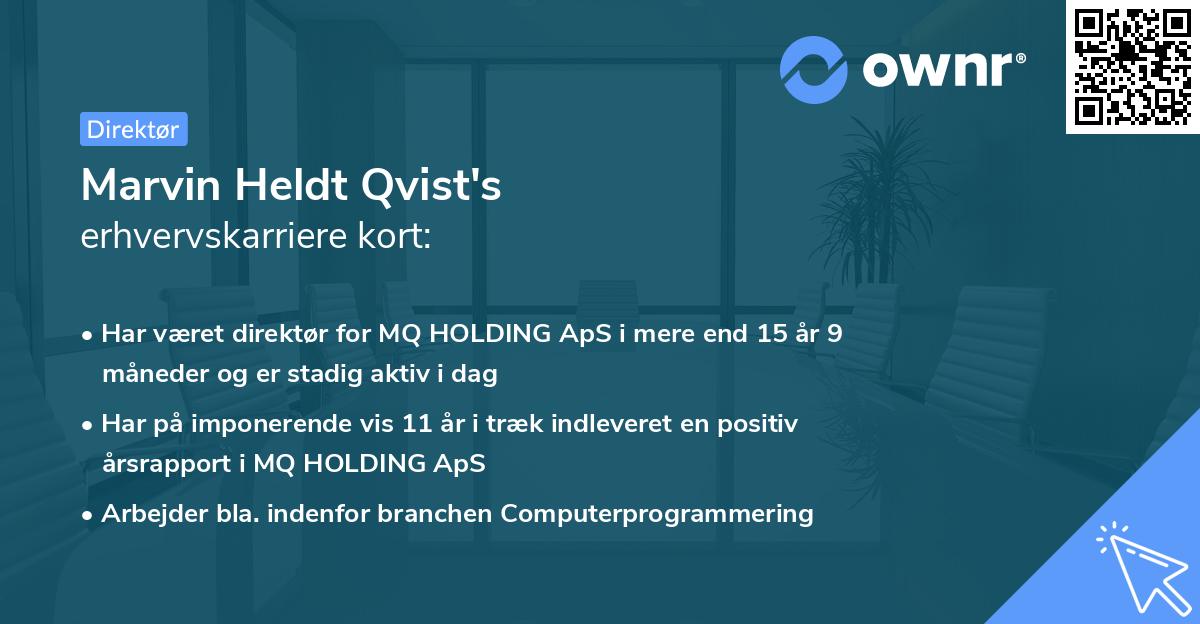 ownr®

Direktør

Marvin Heldt Qvist's
erhvervskarriere kort:

• Har været direktør for MQ HOLDING ApS i mere end 15 år 9 måneder og er stadig aktiv i dag
• Har på imponerende vis 11 år i træk indleveret en positiv årsrapport i MQ HOLDING ApS
• Arbejder bla. indenfor branchen Computerprogrammering